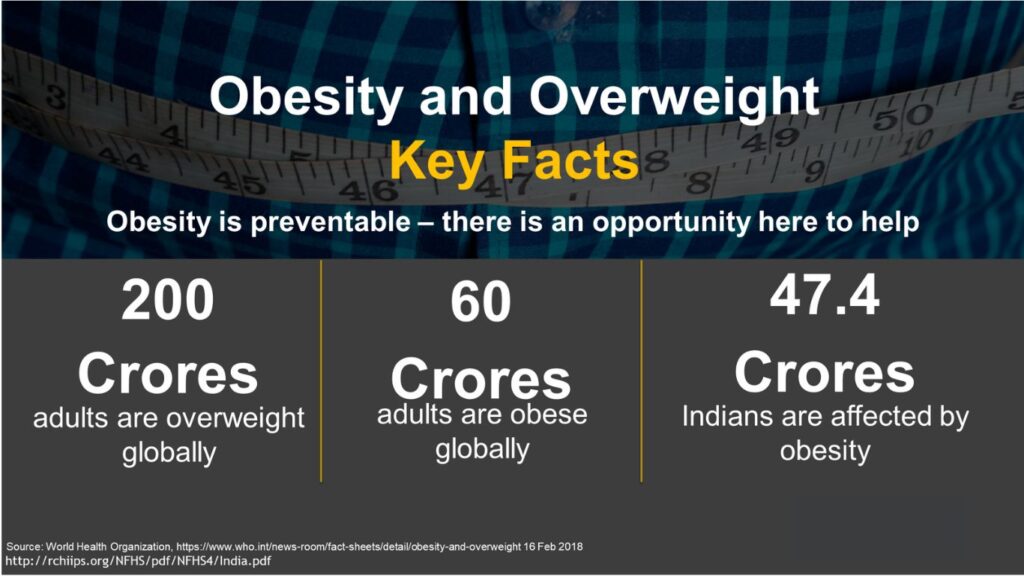 Obesity and Overweight
Key Facts
Obesity is preventable – there is an opportunity here to help

200 Crores
adults are overweight globally

60 Crores
adults are obese globally

47.4 Crores
Indians are affected by obesity

Source: World Health Organization, https://www.who.int/news-room/fact-sheets/detail/obesity-and-overweight 16 Feb 2018
http://rchiips.org/NFHS/pdf/NFHS4/India.pdf